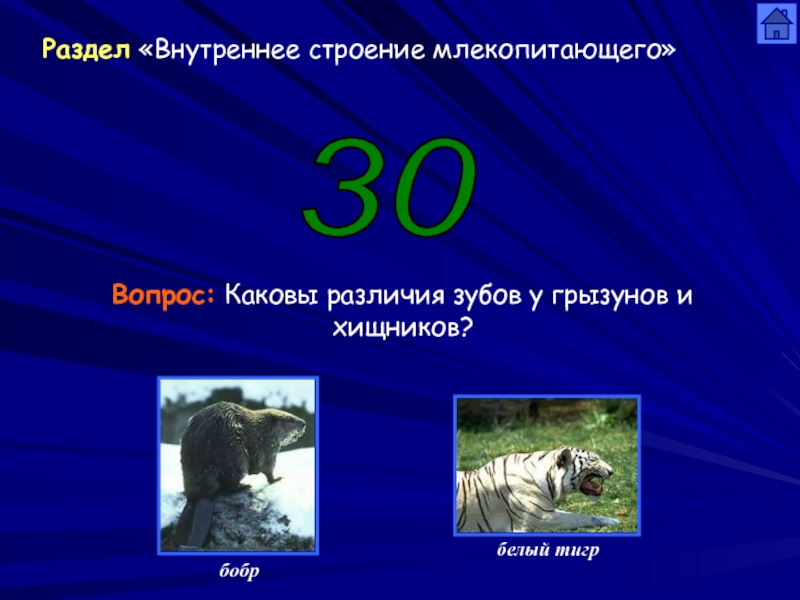 Раздел «Внутреннее строение млекопитающего»

30

Вопрос: Каковы различия зубов у грызунов и хищников?

бобр

белый тигр